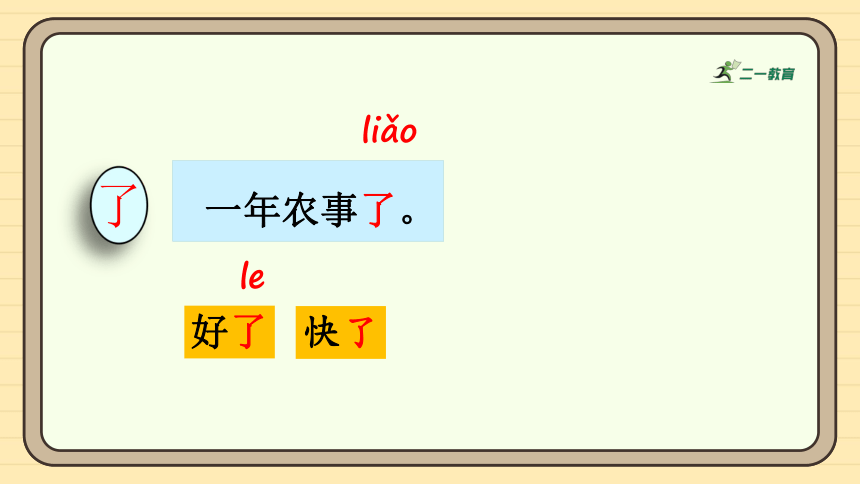 二一教育

liǎo

了

一年农事了。

le

好了 快了